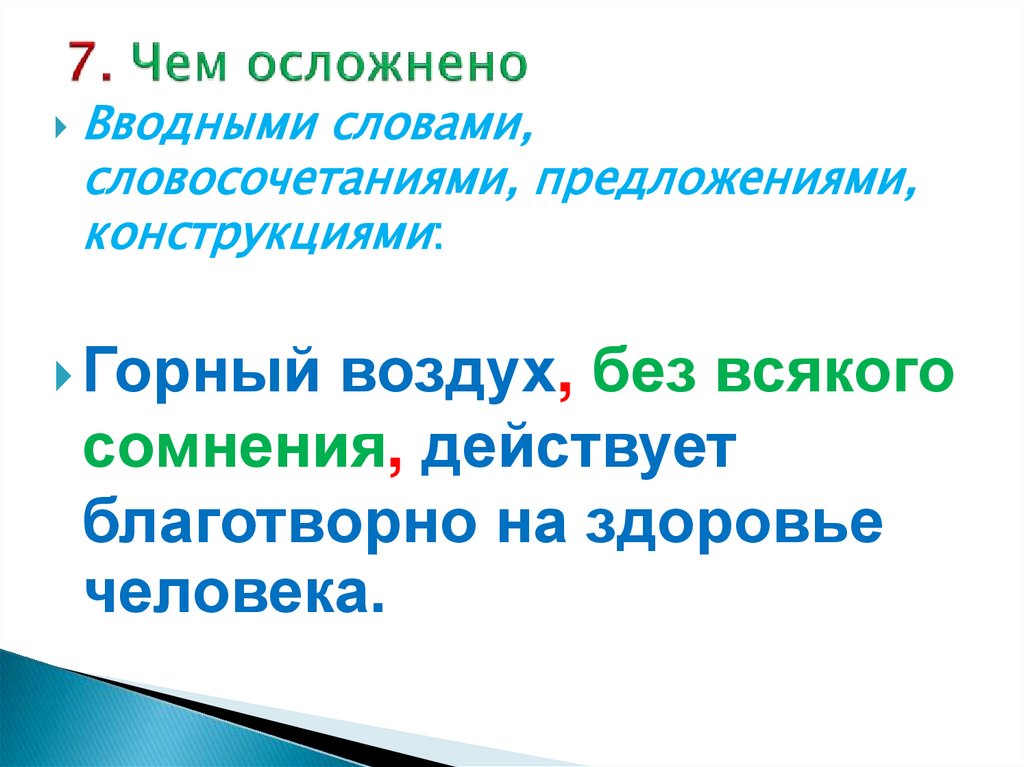 7. Чем осложнено

Вводными словами, словосочетаниями, предложениями, конструкциями:

Горный воздух, без всякого сомнения, действует благотворно на здоровье человека.